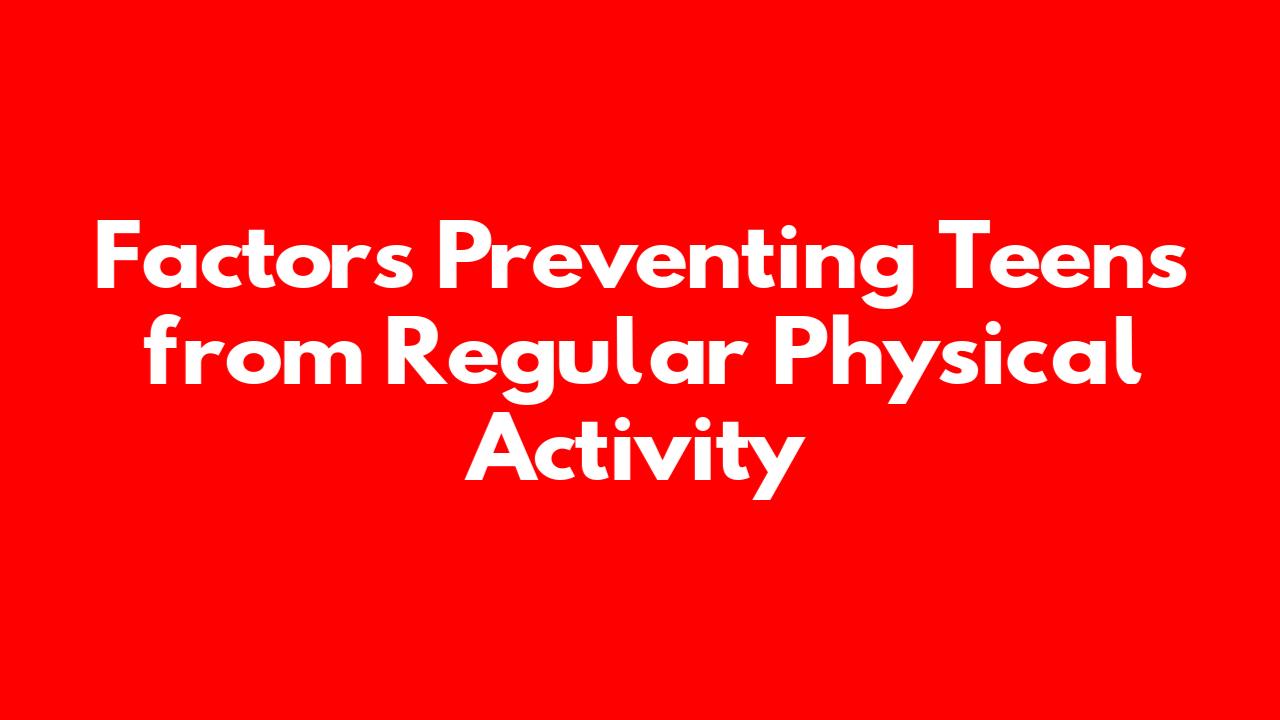 Factors Preventing Teens from Regular Physical Activity